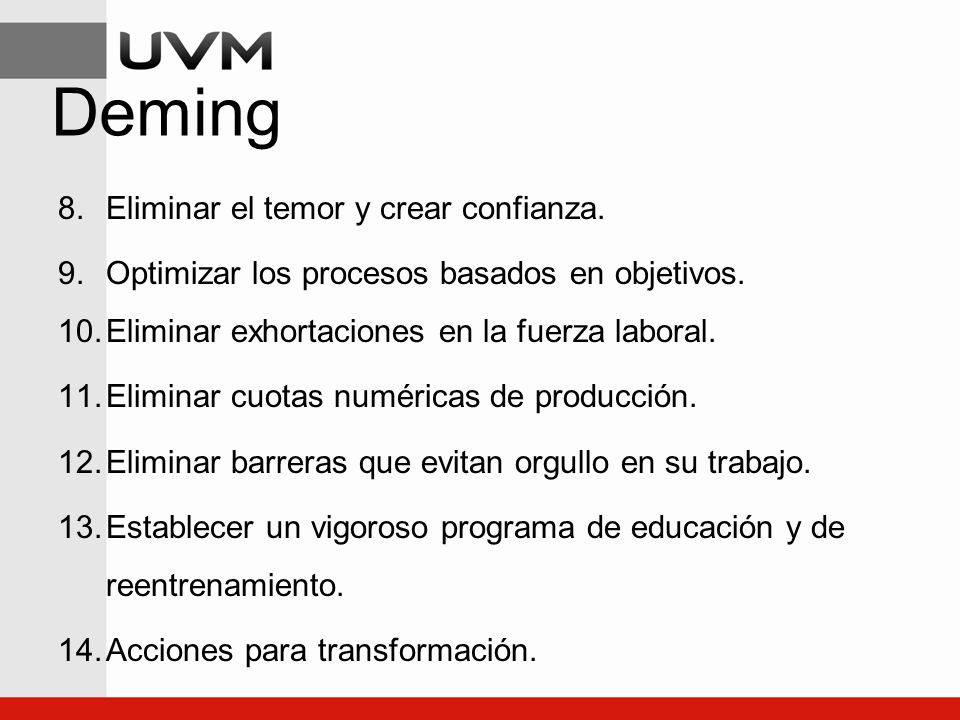 UVM

Deming

8. Eliminar el temor y crear confianza.

9. Optimizar los procesos basados en objetivos.

10. Eliminar exhortaciones en la fuerza laboral.

11. Eliminar cuotas numéricas de producción.

12. Eliminar barreras que evitan orgullo en su trabajo.

13. Establecer un vigoroso programa de educación y de reentrenamiento.

14. Acciones para transformación.